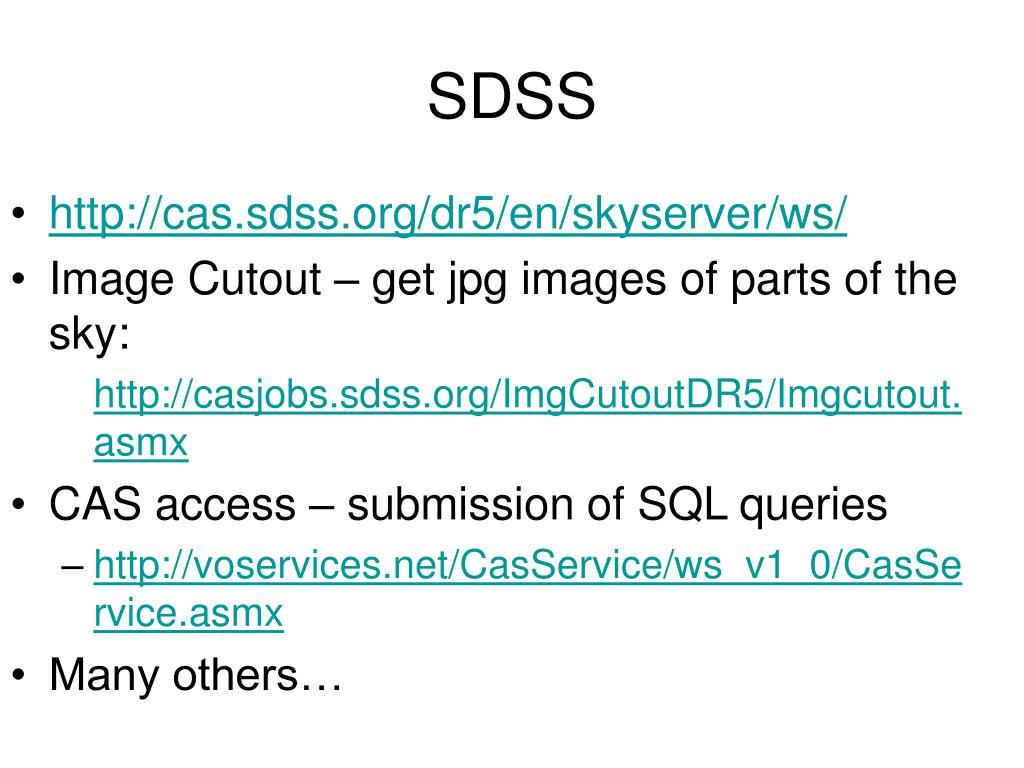 SDSS

• http://cas.sdss.org/dr5/en/skyserver/ws/
• Image Cutout – get jpg images of parts of the sky:
http://casjobs.sdss.org/ImgCutoutDR5/Imgcutout.asmx
• CAS access – submission of SQL queries
– http://voservices.net/CasService/ws_v1_0/CasService.asmx
• Many others…